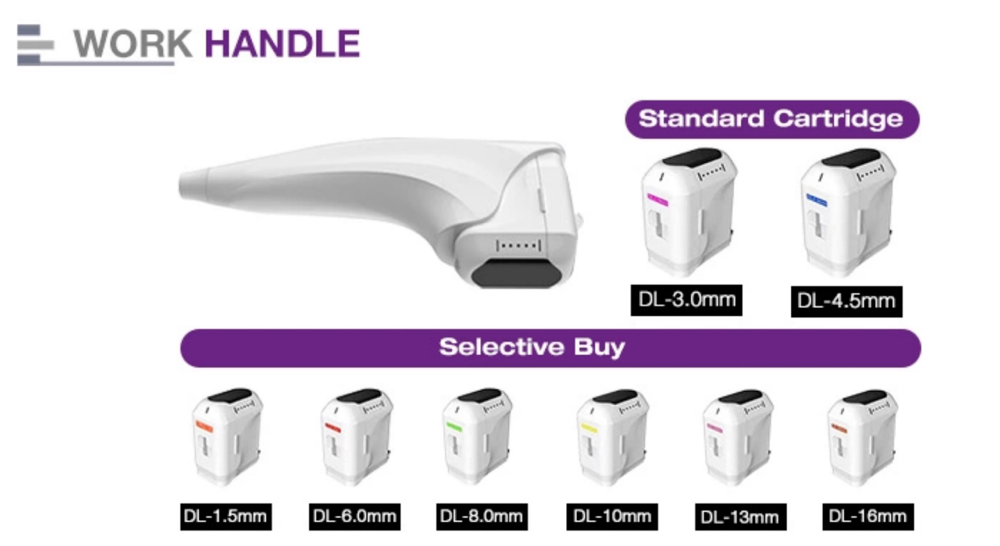 WORK HANDLE

Standard Cartridge

DL-3.0mm

DL-4.5mm

Selective Buy

DL-1.5mm

DL-6.0mm

DL-8.0mm

DL-10mm

DL-13mm

DL-16mm